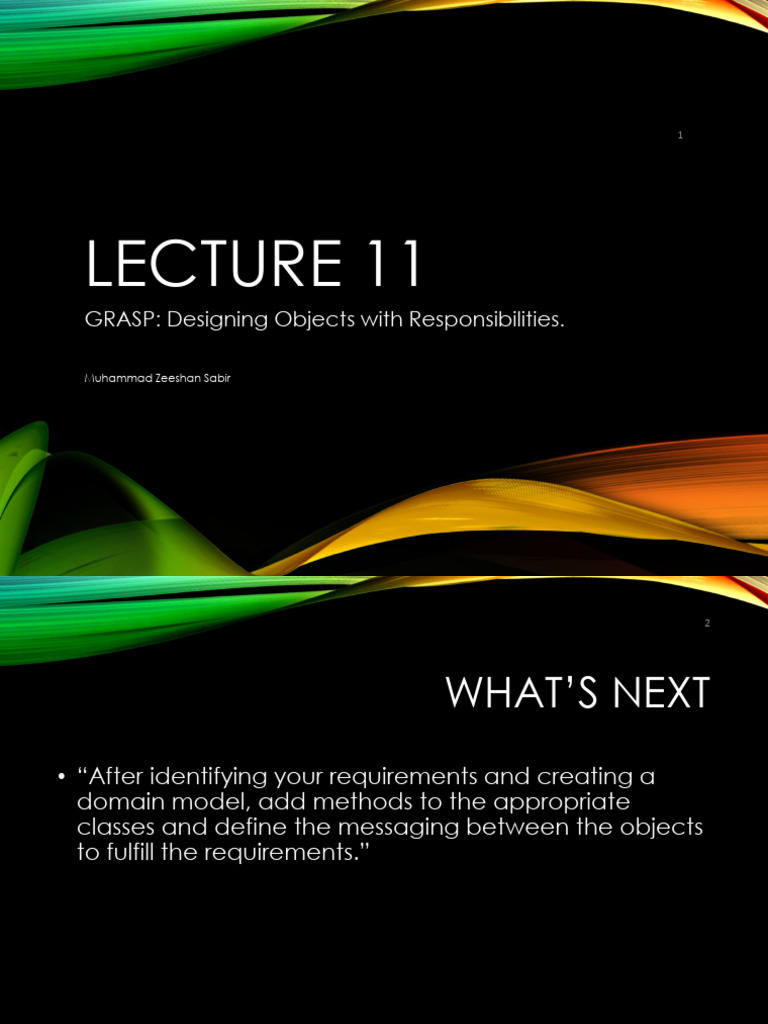 1

LECTURE 11

GRASP: Designing Objects with Responsibilities.

Muhammad Zeeshan Sabir

2

WHAT'S NEXT

• "After identifying your requirements and creating a domain model, add methods to the appropriate classes and define the messaging between the objects to fulfill the requirements."